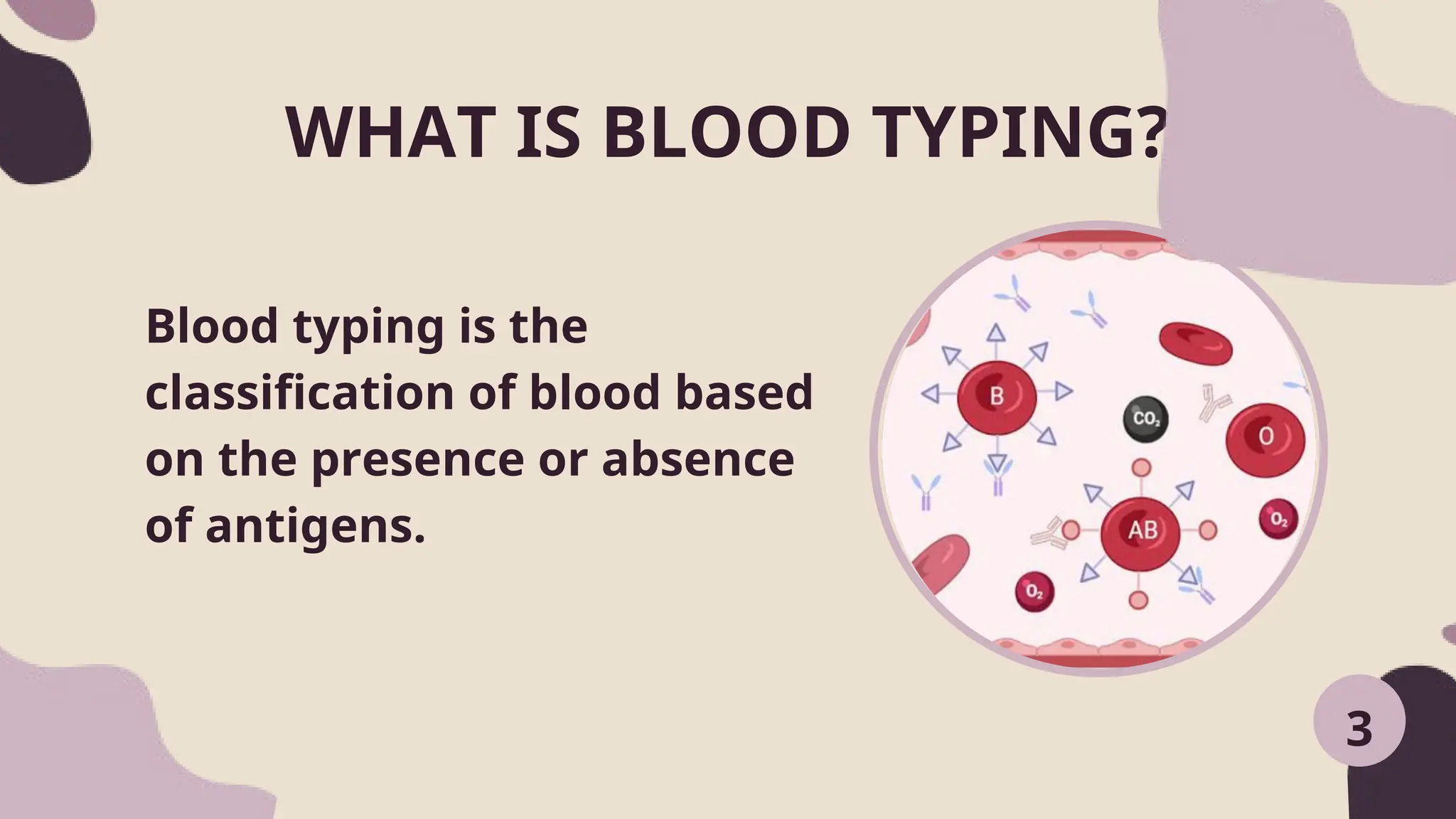 WHAT IS BLOOD TYPING?

Blood typing is the classification of blood based on the presence or absence of antigens.

B

$CO_2$

O

AB

$O_2$

$O_2$

3